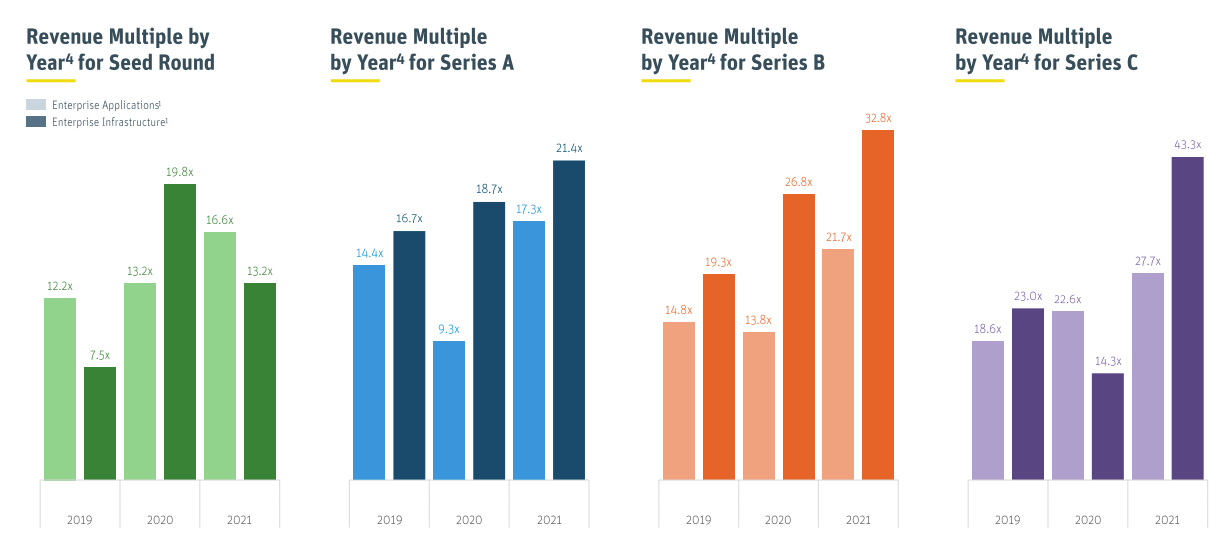 Revenue Multiple by Year$^4$ for Seed Round

Enterprise Applications$^1$
Enterprise Infrastructure$^1$

12.2x
7.5x
13.2x
19.8x
16.6x
13.2x

2019
2020
2021

Revenue Multiple by Year$^4$ for Series A

14.4x
16.7x
9.3x
18.7x
17.3x
21.4x

2019
2020
2021

Revenue Multiple by Year$^4$ for Series B

14.8x
19.3x
13.8x
26.8x
21.7x
32.8x

2019
2020
2021

Revenue Multiple by Year$^4$ for Series C

18.6x
23.0x
22.6x
14.3x
27.7x
43.3x

2019
2020
2021